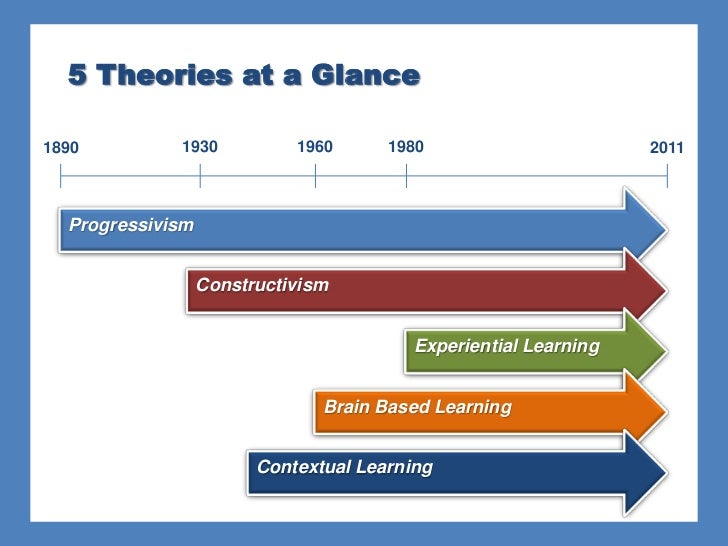 5 Theories at a Glance

1890 1930 1960 1980 2011

Progressivism

Constructivism

Experiential Learning

Brain Based Learning

Contextual Learning